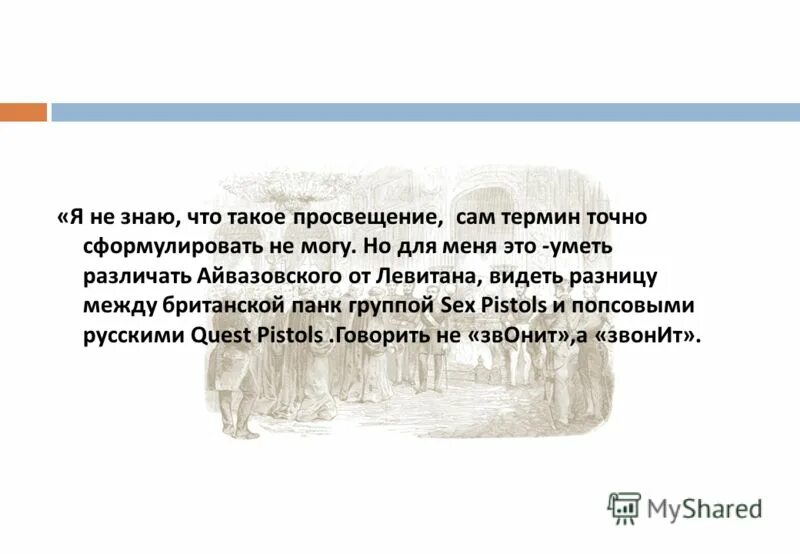 «Я не знаю, что такое просвещение, сам термин точно сформулировать не могу. Но для меня это -уметь различать Айвазовского от Левитана, видеть разницу между британской панк группой Sex Pistols и попсовыми русскими Quest Pistols .Говорить не «звОнит»,а «звонИт».

MyShared